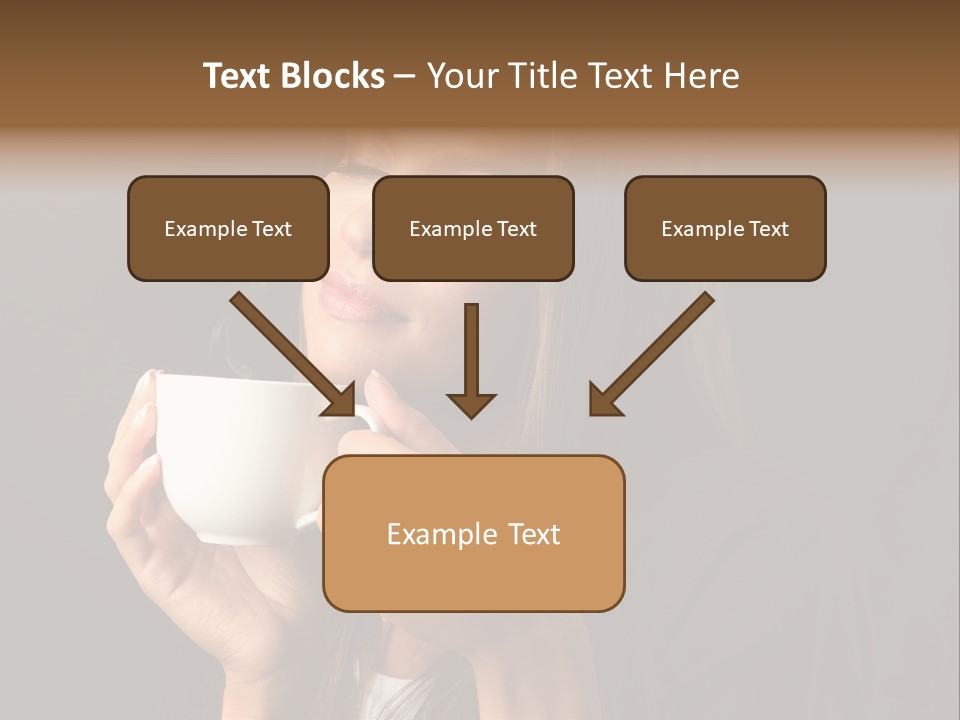 Text Blocks – Your Title Text Here

Example Text

Example Text

Example Text

Example Text